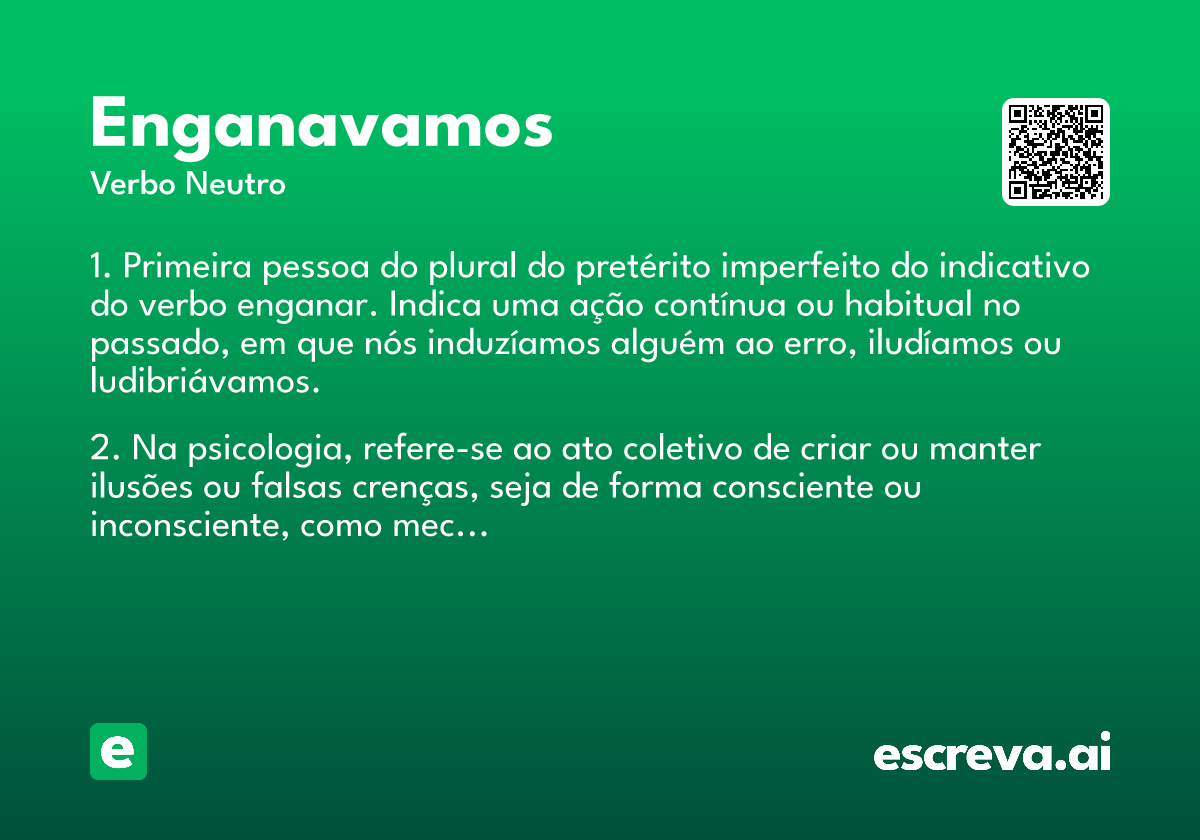 Enganavamos
Verbo Neutro

1. Primeira pessoa do plural do pretérito imperfeito do indicativo do verbo enganar. Indica uma ação contínua ou habitual no passado, em que nós induzíamos alguém ao erro, iludíamos ou ludibriávamos.

2. Na psicologia, refere-se ao ato coletivo de criar ou manter ilusões ou falsas crenças, seja de forma consciente ou inconsciente, como mec...

e

escreva.ai